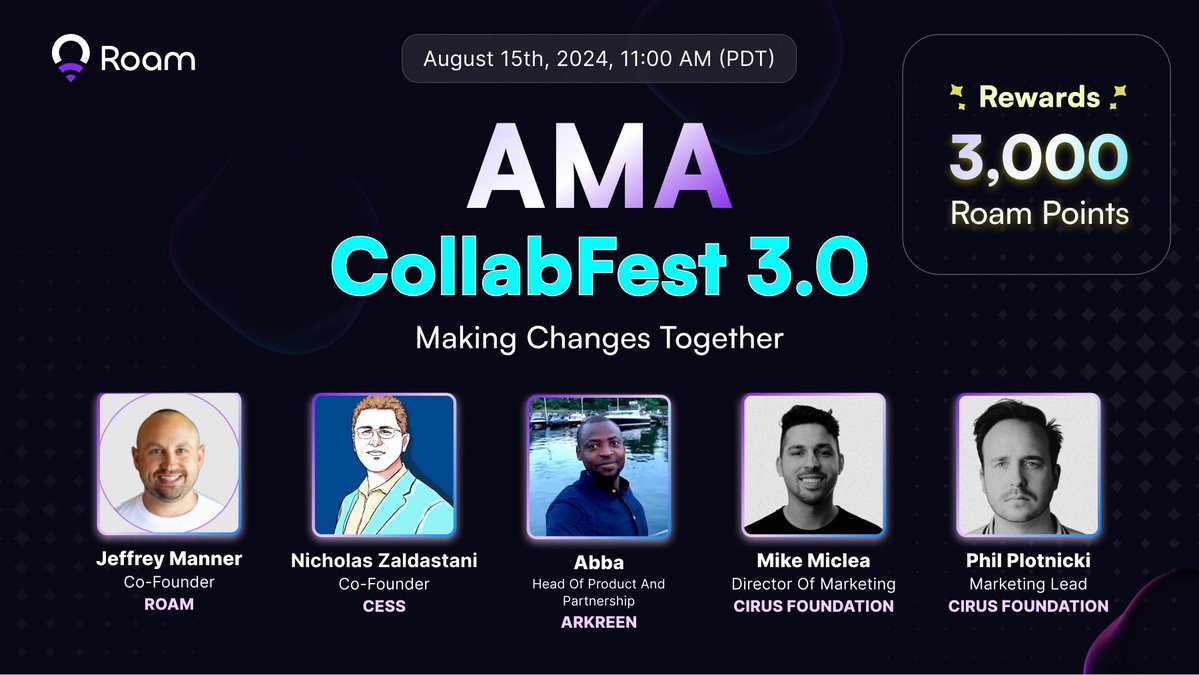 Roam

August 15th, 2024, 11:00 AM (PDT)

Rewards
3,000
Roam Points

AMA
CollabFest 3.0
Making Changes Together

Jeffrey Manner
Co-Founder
ROAM

Nicholas Zaldastani
Co-Founder
CESS

Abba
Head Of Product And Partnership
ARKREEN

Mike Miclea
Director Of Marketing
CIRUS FOUNDATION

Phil Plotnicki
Marketing Lead
CIRUS FOUNDATION